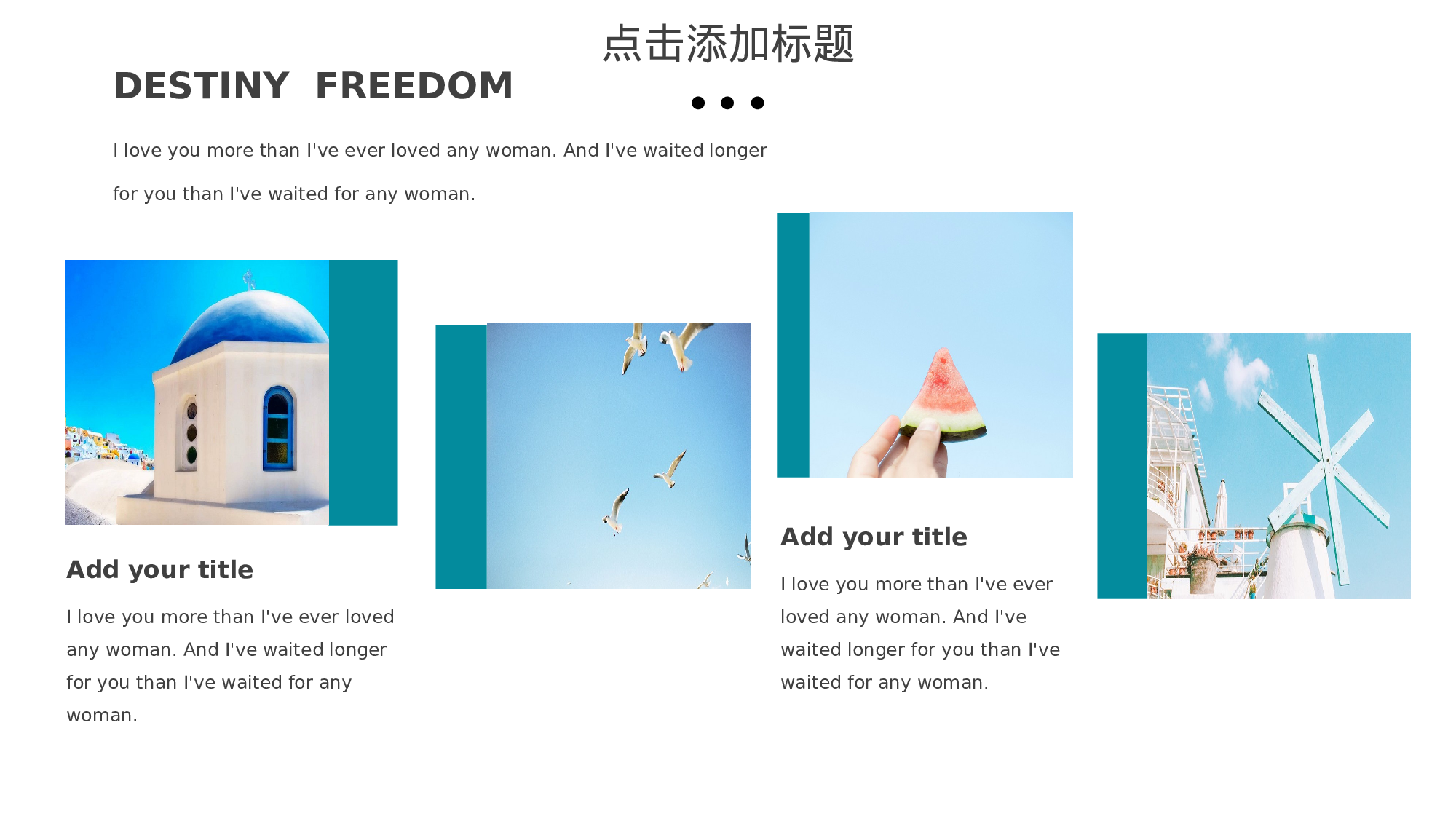 点击添加标题

DESTINY FREEDOM

I love you more than I've ever loved any woman. And I've waited longer for you than I've waited for any woman.

Add your title

I love you more than I've ever loved any woman. And I've waited longer for you than I've waited for any woman.

Add your title

I love you more than I've ever loved any woman. And I've waited longer for you than I've waited for any woman.